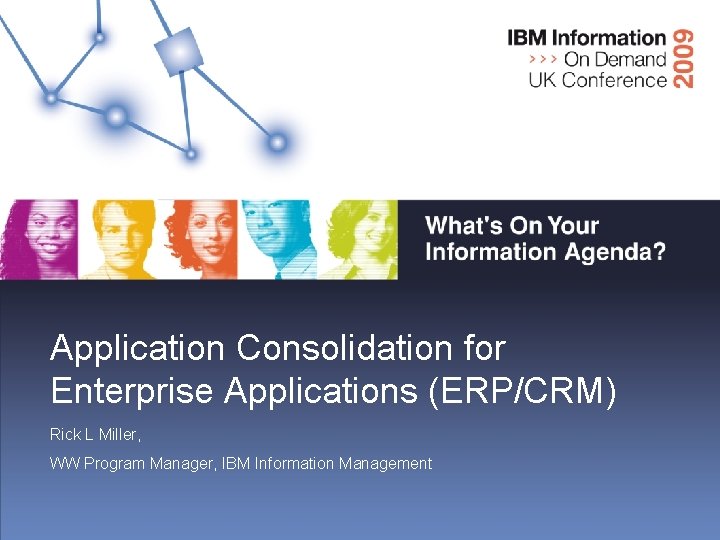 IBM Information
>>> On Demand
UK Conference
2009

What's On Your Information Agenda?

Application Consolidation for Enterprise Applications (ERP/CRM)

Rick L Miller,

WW Program Manager, IBM Information Management